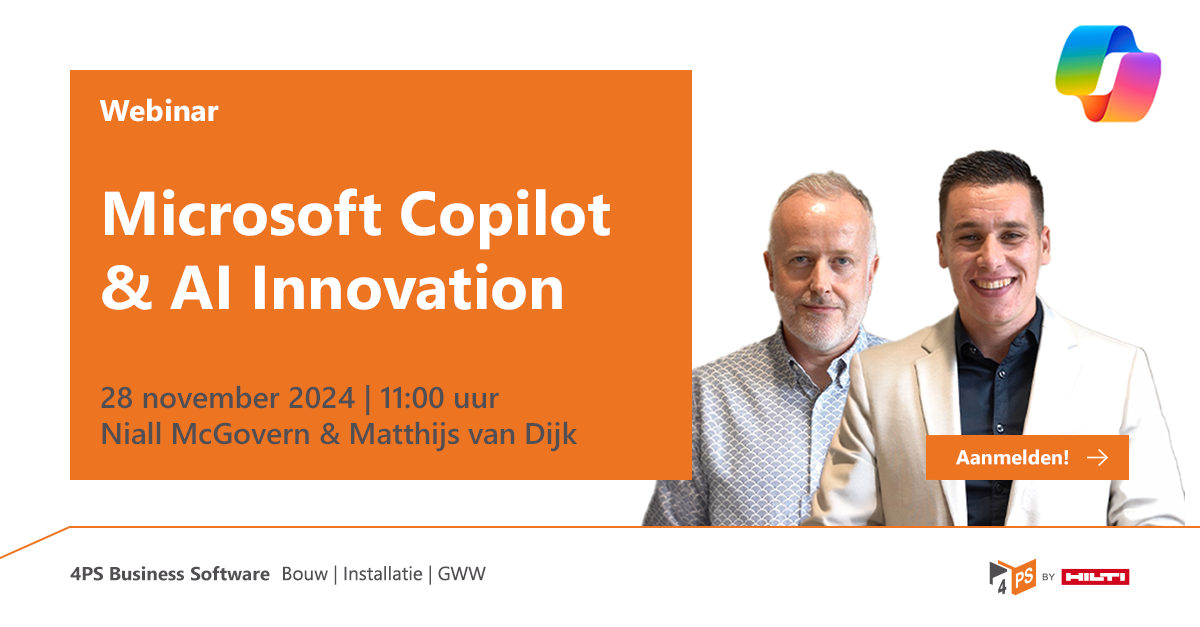 Webinar

Microsoft Copilot & AI Innovation

28 november 2024 | 11:00 uur
Niall McGovern & Matthijs van Dijk

Aanmelden! →

4PS Business Software Bouw | Installatie | GWW

4PS BY HILTI